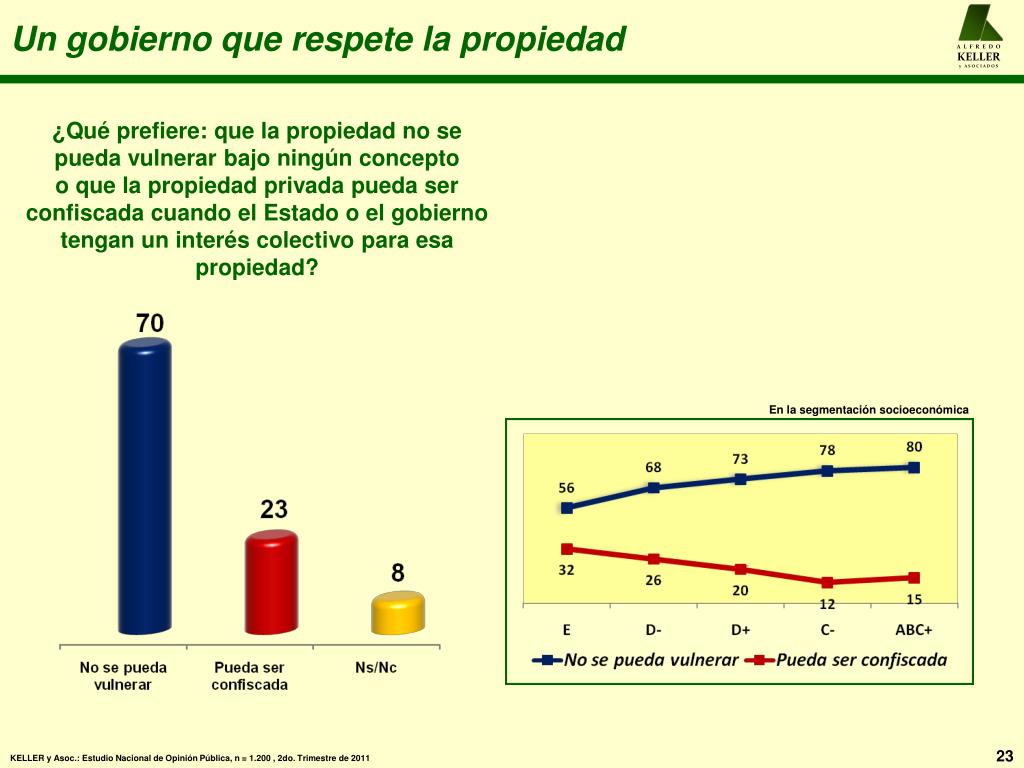 Un gobierno que respete la propiedad

ALFREDO KELLER y ASOCIADOS

¿Qué prefiere: que la propiedad no se pueda vulnerar bajo ningún concepto o que la propiedad privada pueda ser confiscada cuando el Estado o el gobierno tengan un interés colectivo para esa propiedad?

70

23

8

No se pueda vulnerar

Pueda ser confiscada

Ns/Nc

En la segmentación socioeconómica

56

68

73

78

80

32

26

20

12

15

E

D-

D+

C-

ABC+

No se pueda vulnerar

Pueda ser confiscada

KELLER y Asoc.: Estudio Nacional de Opinión Pública, n = 1.200 , 2do. Trimestre de 2011

23